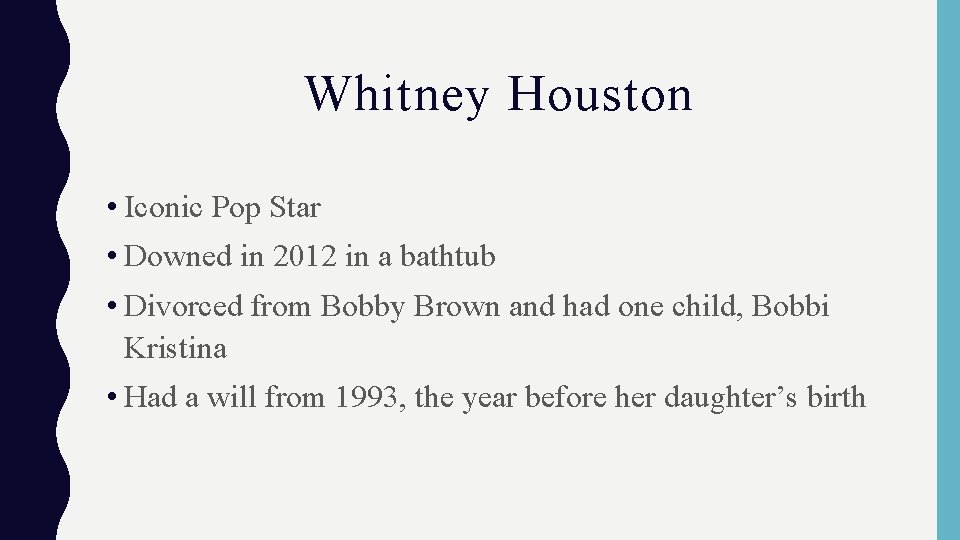 Whitney Houston

• Iconic Pop Star
• Downed in 2012 in a bathtub
• Divorced from Bobby Brown and had one child, Bobbi Kristina
• Had a will from 1993, the year before her daughter’s birth